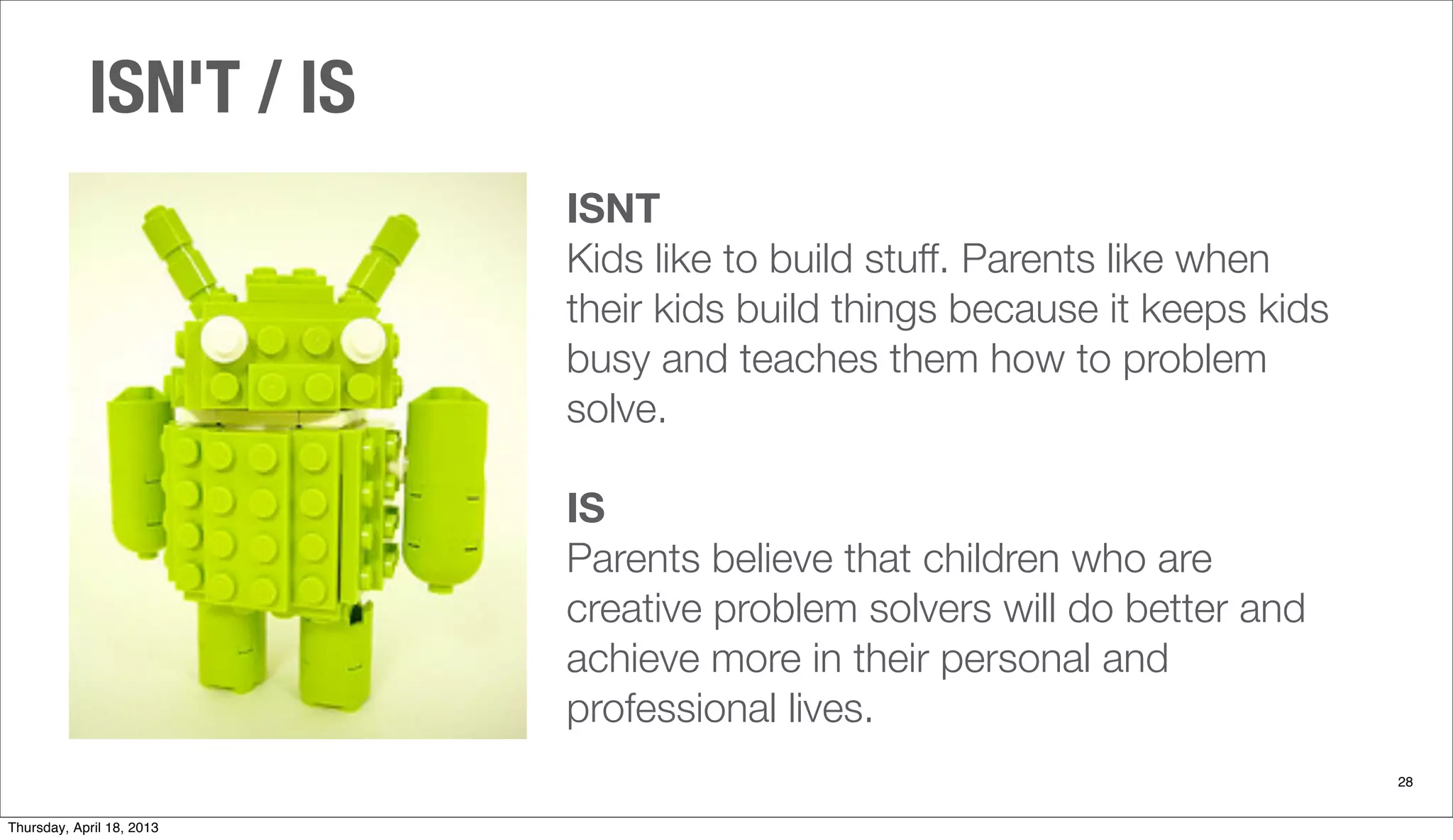 ISN'T / IS

ISNT
Kids like to build stuff. Parents like when their kids build things because it keeps kids busy and teaches them how to problem solve.

IS
Parents believe that children who are creative problem solvers will do better and achieve more in their personal and professional lives.

28

Thursday, April 18, 2013